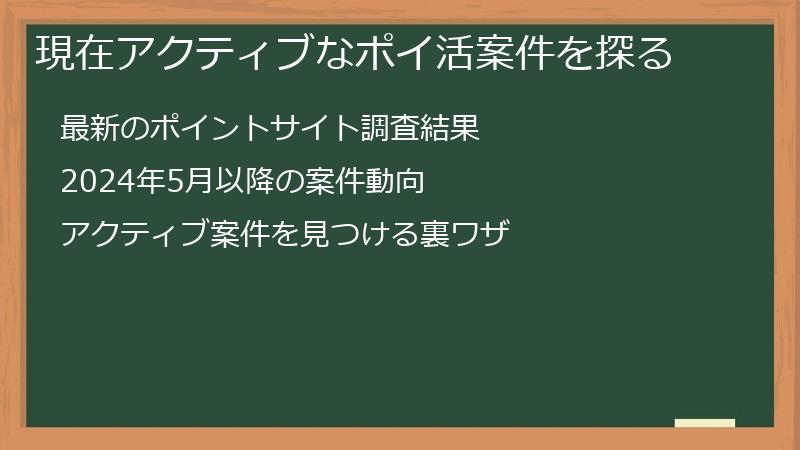 現在アクティブなポイ活案件を探る

最新のポイントサイト調査結果

2024年5月以降の案件動向

アクティブ案件を見つける裏ワザ